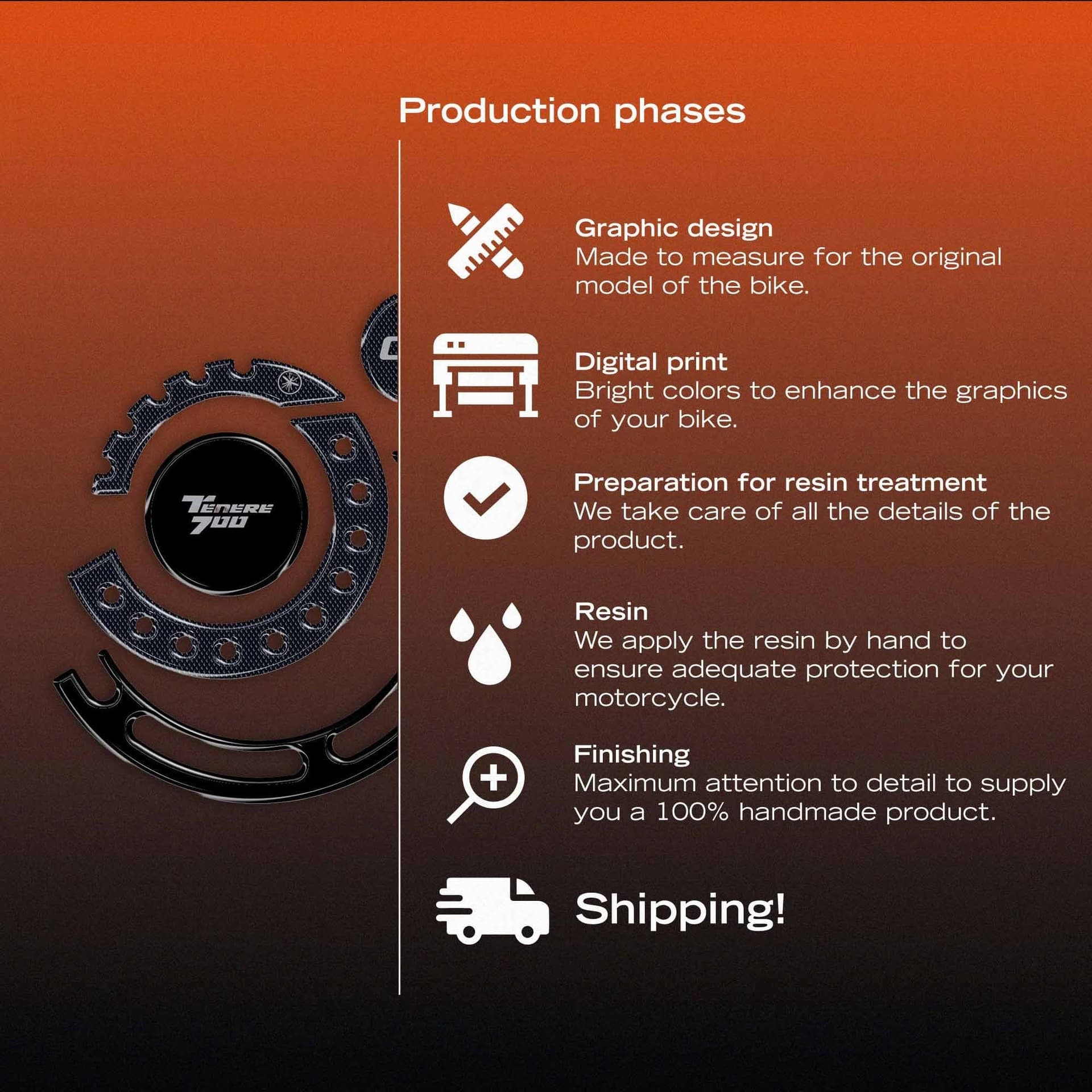 Production phases

TENERE 700

Graphic design
Made to measure for the original model of the bike.

Digital print
Bright colors to enhance the graphics of your bike.

Preparation for resin treatment
We take care of all the details of the product.

Resin
We apply the resin by hand to ensure adequate protection for your motorcycle.

Finishing
Maximum attention to detail to supply you a 100% handmade product.

Shipping!